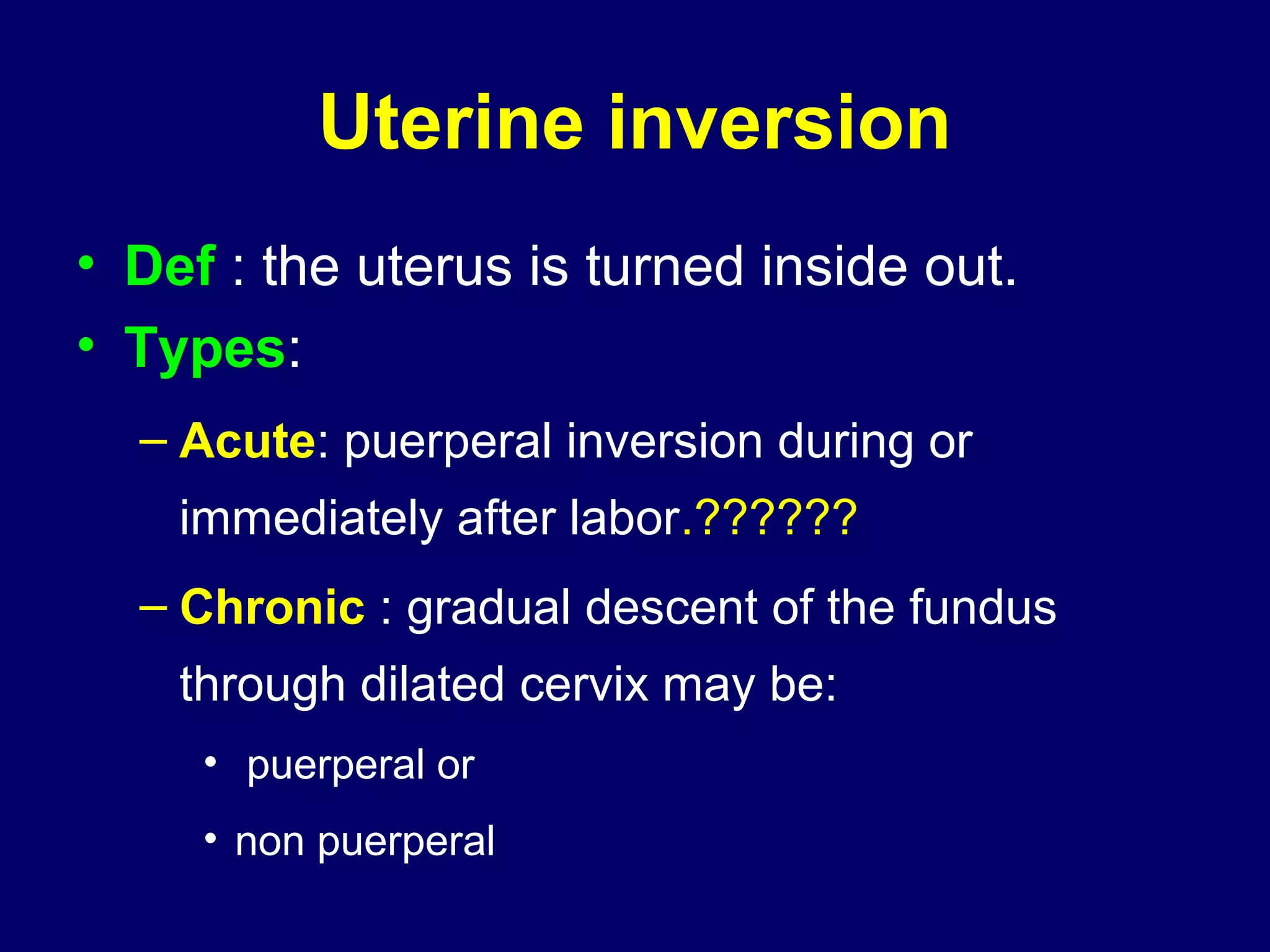 Uterine inversion

• Def : the uterus is turned inside out.
• Types:
– Acute: puerperal inversion during or immediately after labor.??????
– Chronic : gradual descent of the fundus through dilated cervix may be:
• puerperal or
• non puerperal